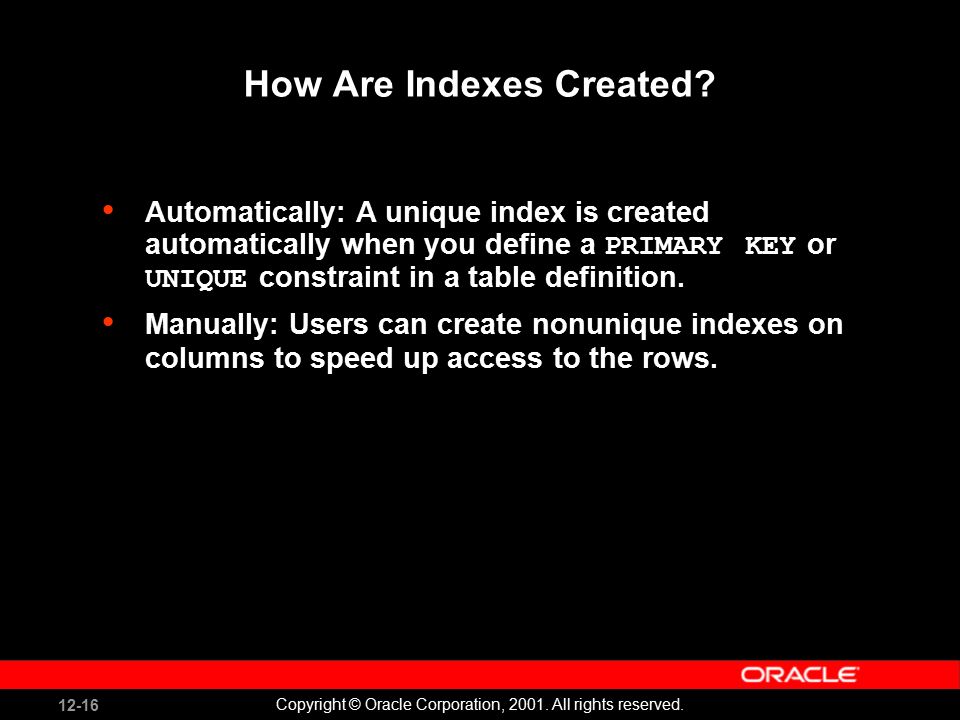 How Are Indexes Created?

• Automatically: A unique index is created automatically when you define a PRIMARY KEY or UNIQUE constraint in a table definition.

• Manually: Users can create nonunique indexes on columns to speed up access to the rows.

ORACLE

12-16

Copyright © Oracle Corporation, 2001. All rights reserved.